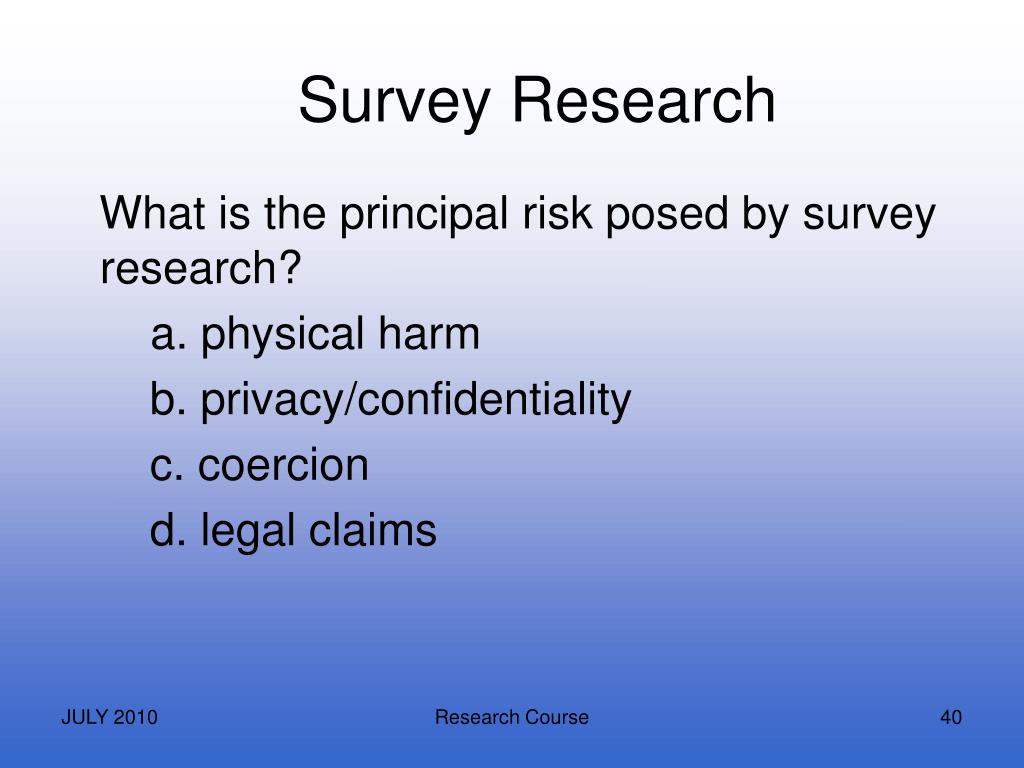 Survey Research

What is the principal risk posed by survey research?

a. physical harm

b. privacy/confidentiality

c. coercion

d. legal claims

JULY 2010

Research Course

40